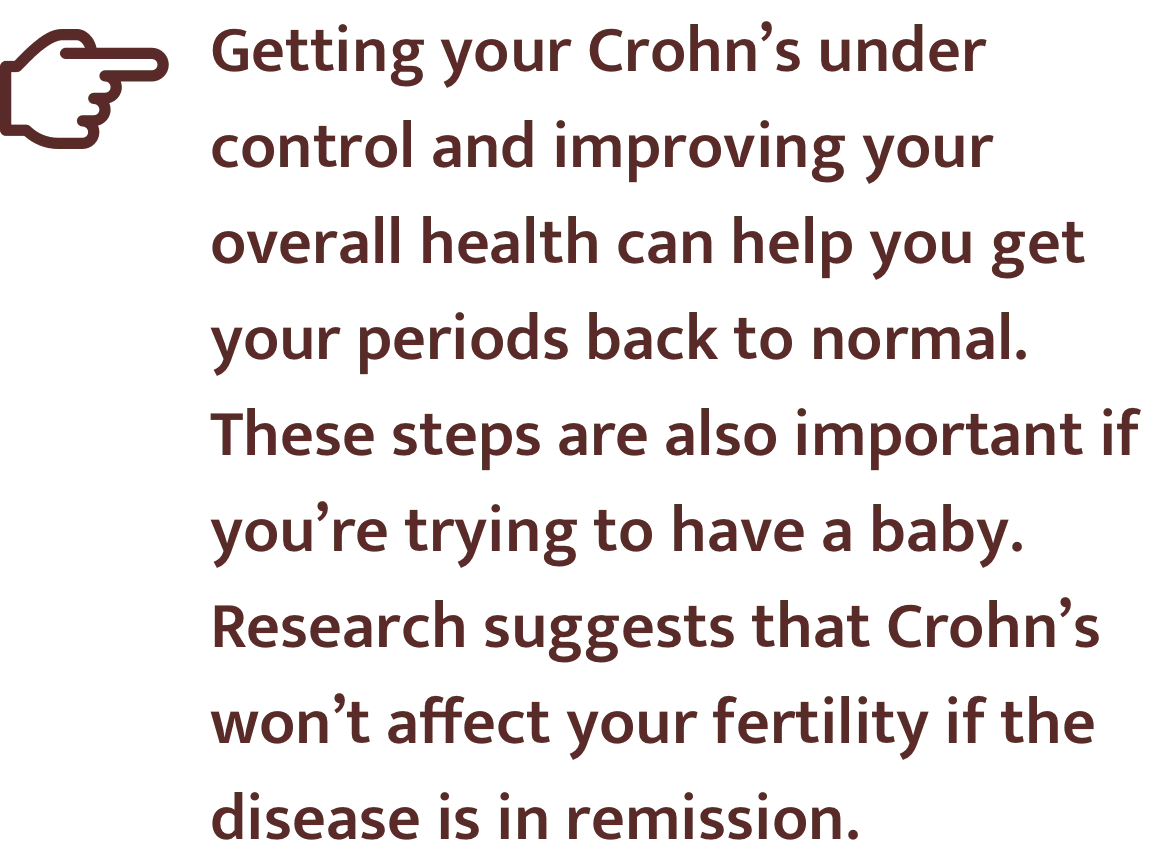 Getting your Crohn’s under control and improving your overall health can help you get your periods back to normal. These steps are also important if you’re trying to have a baby. Research suggests that Crohn’s won’t affect your fertility if the disease is in remission.